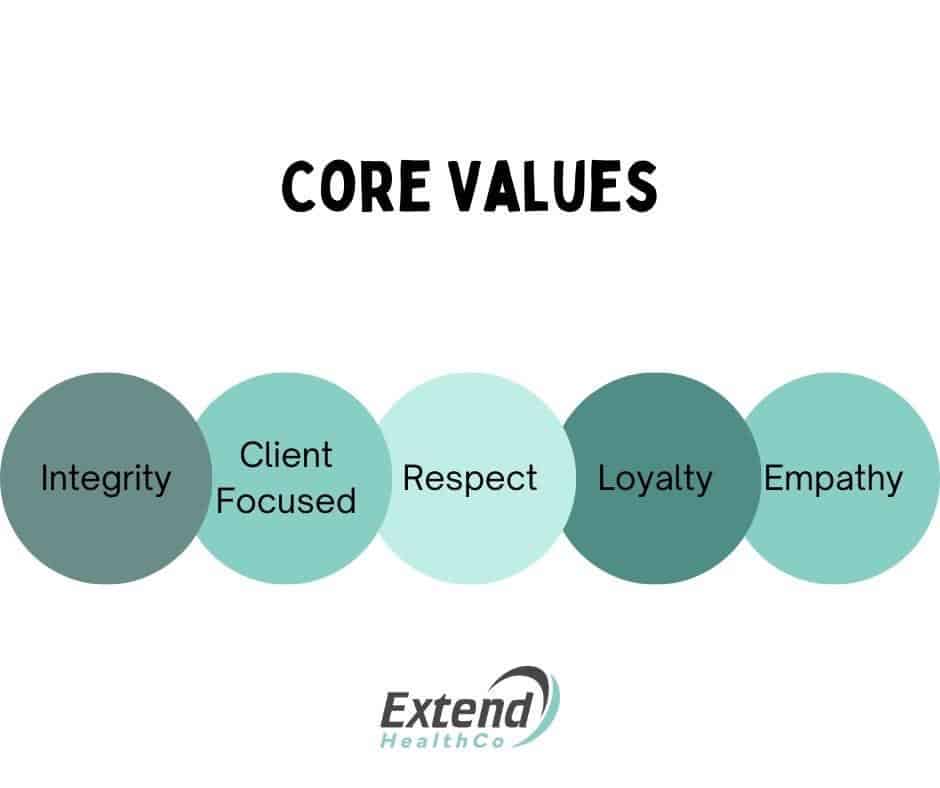 CORE VALUES

Integrity

Client Focused

Respect

Loyalty

Empathy

Extend
HealthCo